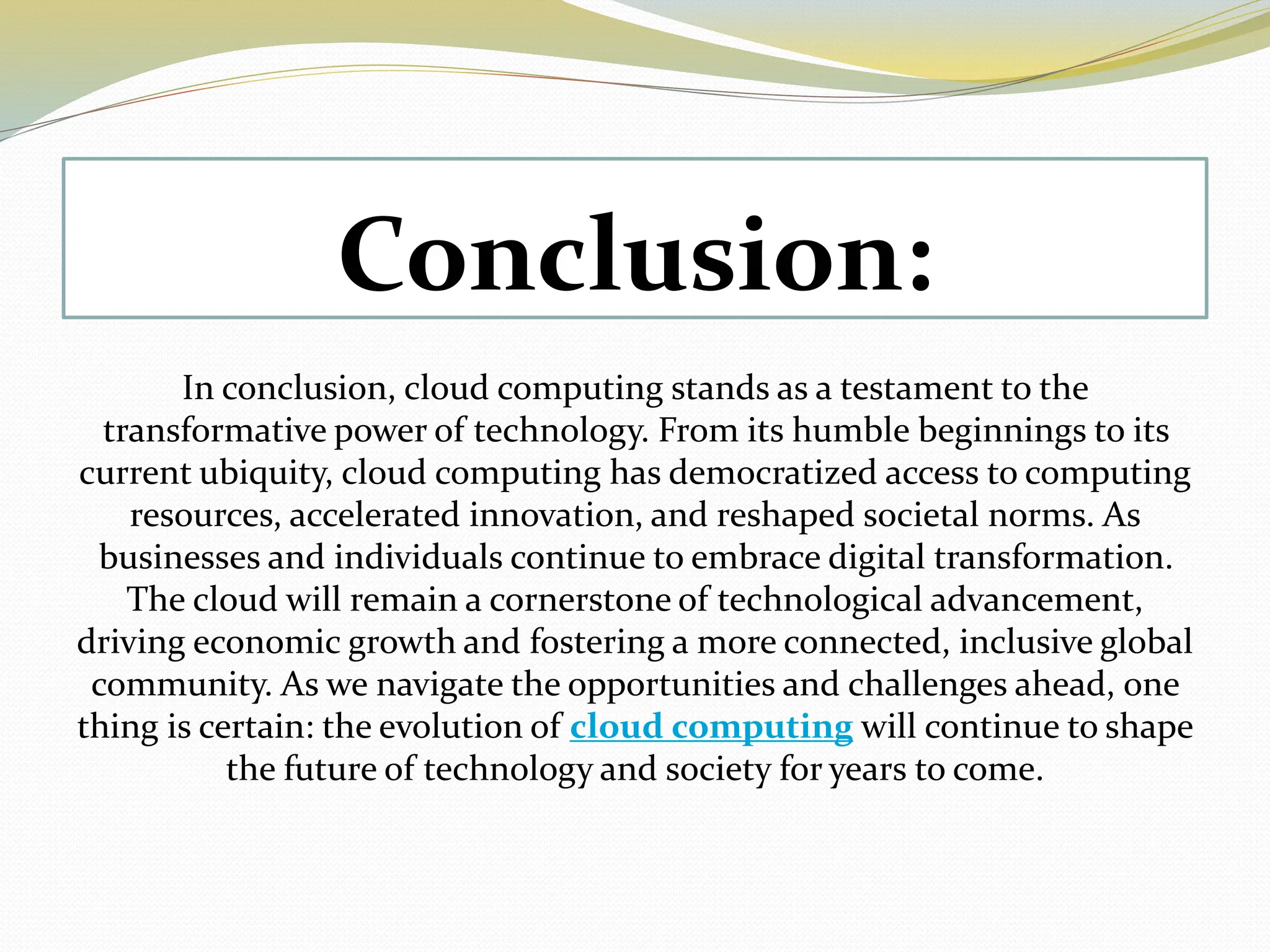 Conclusion:

In conclusion, cloud computing stands as a testament to the transformative power of technology. From its humble beginnings to its current ubiquity, cloud computing has democratized access to computing resources, accelerated innovation, and reshaped societal norms. As businesses and individuals continue to embrace digital transformation. The cloud will remain a cornerstone of technological advancement, driving economic growth and fostering a more connected, inclusive global community. As we navigate the opportunities and challenges ahead, one thing is certain: the evolution of cloud computing will continue to shape the future of technology and society for years to come.